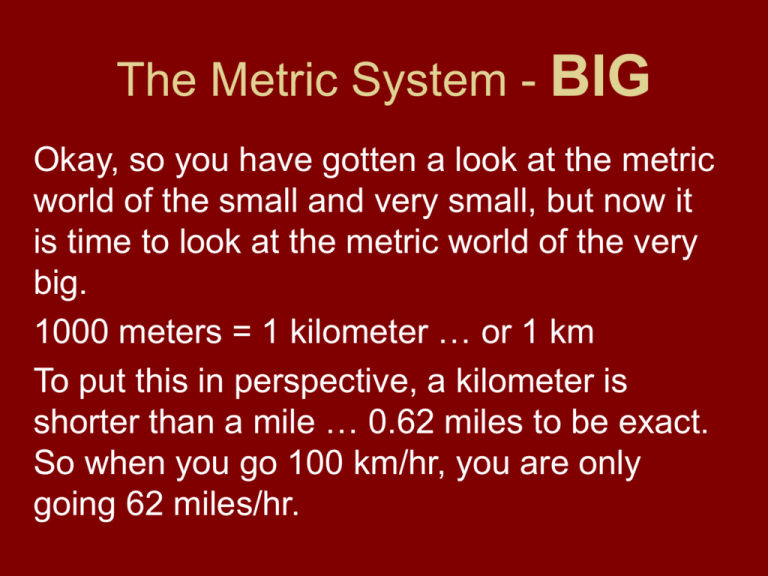 The Metric System - BIG

Okay, so you have gotten a look at the metric world of the small and very small, but now it is time to look at the metric world of the very big.

1000 meters = 1 kilometer … or 1 km

To put this in perspective, a kilometer is shorter than a mile … 0.62 miles to be exact. So when you go 100 km/hr, you are only going 62 miles/hr.